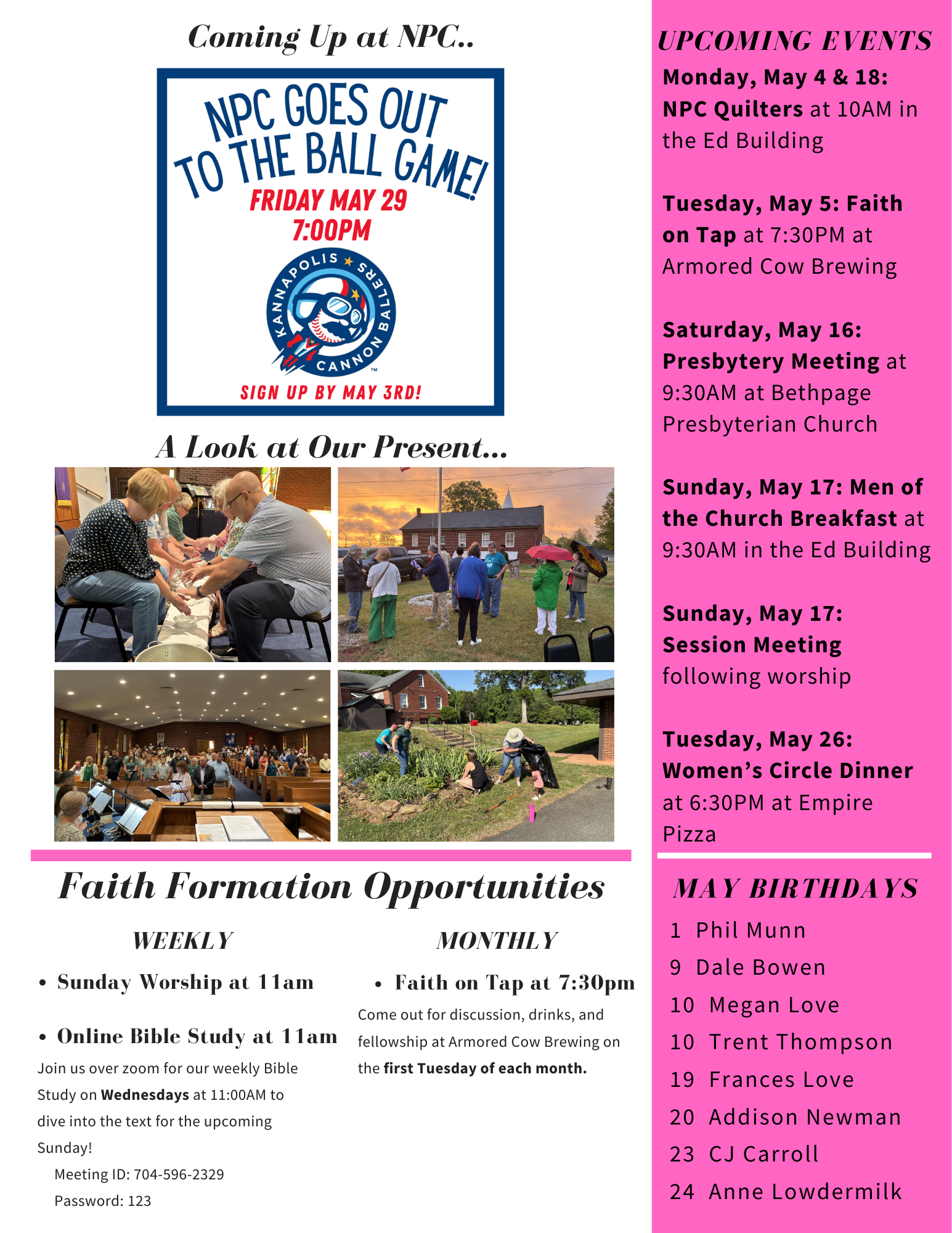 Coming Up at NPC..

NPC GOES OUT TO THE BALL GAME!
FRIDAY MAY 29
7:00PM
KANNAPOLIS CANNON BALLERS
SIGN UP BY MAY 3RD!

A Look at Our Present...

Faith Formation Opportunities

WEEKLY

• Sunday Worship at 11am

• Online Bible Study at 11am

Join us over zoom for our weekly Bible Study on Wednesdays at 11:00AM to dive into the text for the upcoming Sunday!

Meeting ID: 704-596-2329
Password: 123

MONTHLY

• Faith on Tap at 7:30pm

Come out for discussion, drinks, and fellowship at Armored Cow Brewing on the first Tuesday of each month.

UPCOMING EVENTS

Monday, May 4 & 18: NPC Quilters at 10AM in the Ed Building

Tuesday, May 5: Faith on Tap at 7:30PM at Armored Cow Brewing

Saturday, May 16: Presbytery Meeting at 9:30AM at Bethpage Presbyterian Church

Sunday, May 17: Men of the Church Breakfast at 9:30AM in the Ed Building

Sunday, May 17: Session Meeting following worship

Tuesday, May 26: Women's Circle Dinner at 6:30PM at Empire Pizza

MAY BIRTHDAYS

1 Phil Munn
9 Dale Bowen
10 Megan Love
10 Trent Thompson
19 Frances Love
20 Addison Newman
23 CJ Carroll
24 Anne Lowdermilk